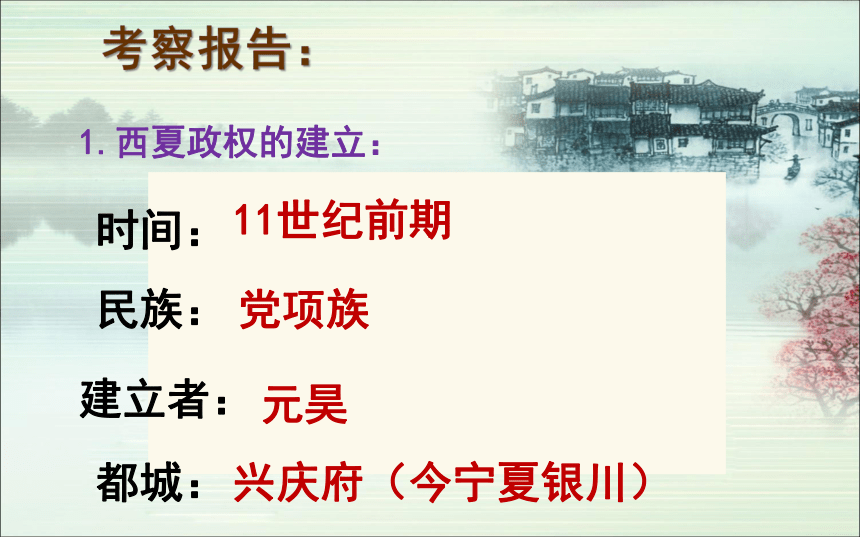 考察报告：

1. 西夏政权的建立：

时间：11世纪前期

民族：党项族

建立者：元昊

都城：兴庆府（今宁夏银川）